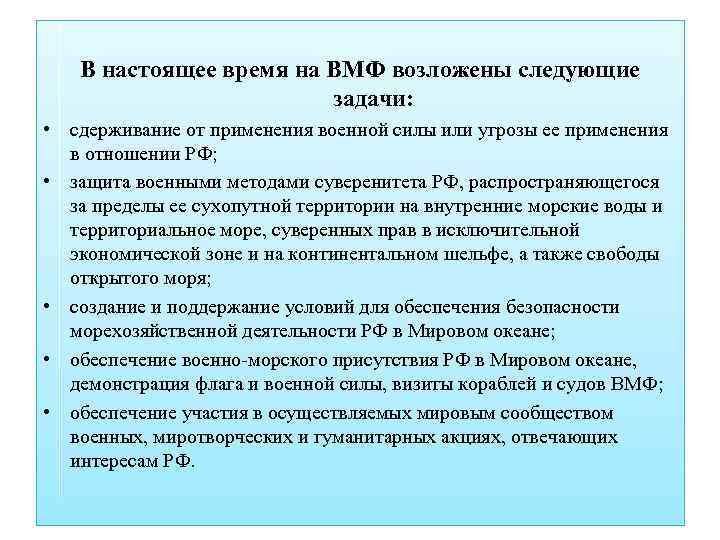 В настоящее время на ВМФ возложены следующие задачи:

• сдерживание от применения военной силы или угрозы ее применения в отношении РФ;

• защита военными методами суверенитета РФ, распространяющегося за пределы ее сухопутной территории на внутренние морские воды и территориальное море, суверенных прав в исключительной экономической зоне и на континентальном шельфе, а также свободы открытого моря;

• создание и поддержание условий для обеспечения безопасности морехозяйственной деятельности РФ в Мировом океане;

• обеспечение военно-морского присутствия РФ в Мировом океане, демонстрация флага и военной силы, визиты кораблей и судов ВМФ;

• обеспечение участия в осуществляемых мировым сообществом военных, миротворческих и гуманитарных акциях, отвечающих интересам РФ.